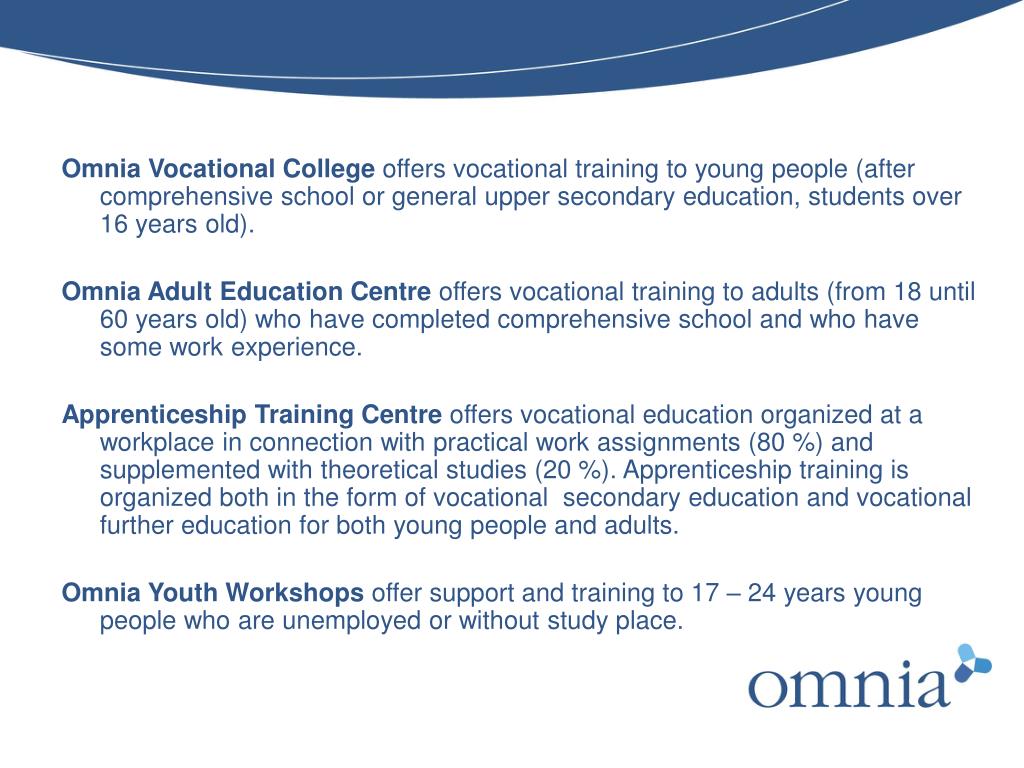 Omnia Vocational College offers vocational training to young people (after comprehensive school or general upper secondary education, students over 16 years old).

Omnia Adult Education Centre offers vocational training to adults (from 18 until 60 years old) who have completed comprehensive school and who have some work experience.

Apprenticeship Training Centre offers vocational education organized at a workplace in connection with practical work assignments (80 %) and supplemented with theoretical studies (20 %). Apprenticeship training is organized both in the form of vocational secondary education and vocational further education for both young people and adults.

Omnia Youth Workshops offer support and training to 17 – 24 years young people who are unemployed or without study place.

omnia